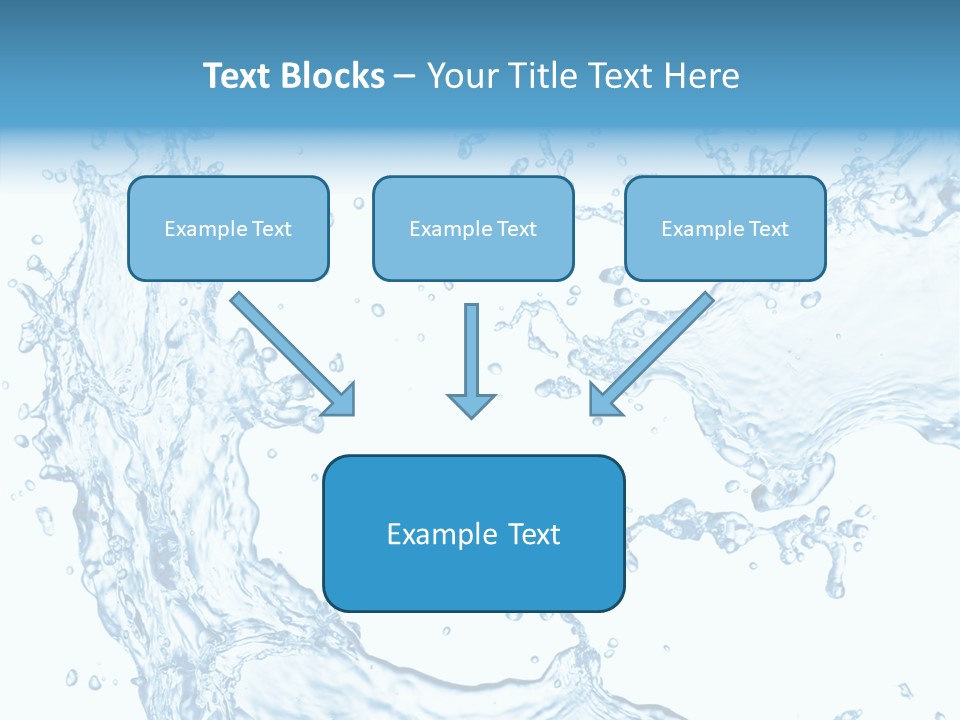 Text Blocks – Your Title Text Here

Example Text

Example Text

Example Text

Example Text